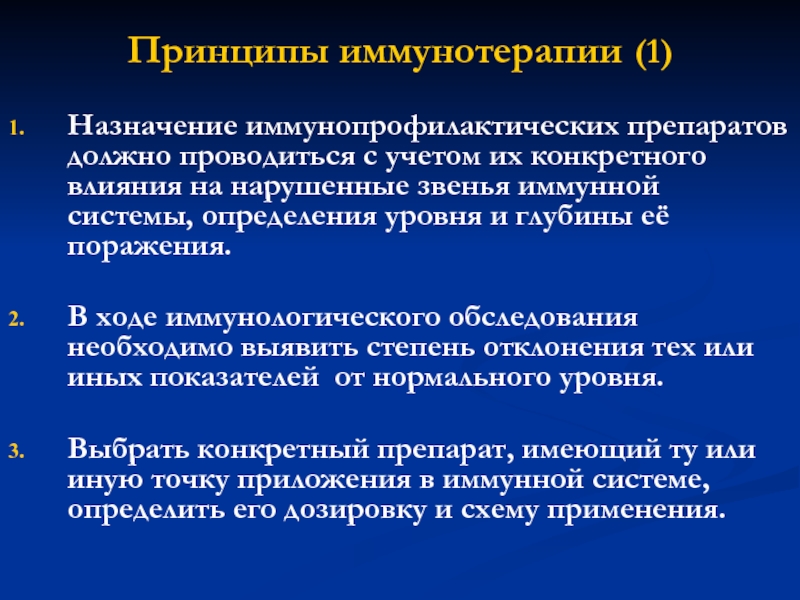 Принципы иммунотерапии (1)

1. Назначение иммунопрофилактических препаратов должно проводиться с учетом их конкретного влияния на нарушенные звенья иммунной системы, определения уровня и глубины её поражения.

2. В ходе иммунологического обследования необходимо выявить степень отклонения тех или иных показателей от нормального уровня.

3. Выбрать конкретный препарат, имеющий ту или иную точку приложения в иммунной системе, определить его дозировку и схему применения.